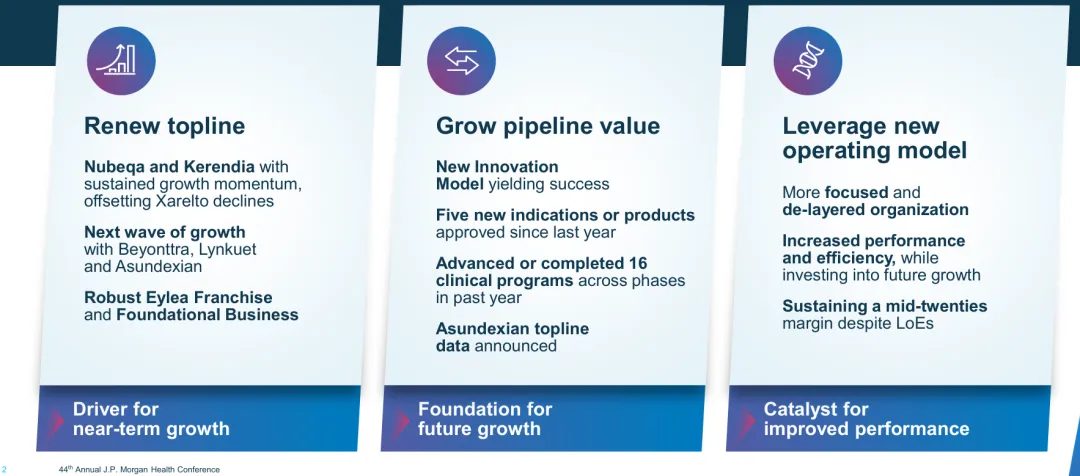 Renew topline

Nubeqa and Kerendia with sustained growth momentum, offsetting Xarelto declines

Next wave of growth with Beyonttra, Lynkuet and Asundexian

Robust Eylea Franchise and Foundational Business

Driver for near-term growth

Grow pipeline value

New Innovation Model yielding success

Five new indications or products approved since last year

Advanced or completed 16 clinical programs across phases in past year

Asundexian topline data announced

Foundation for future growth

Leverage new operating model

More focused and de-layered organization

Increased performance and efficiency, while investing into future growth

Sustaining a mid-twenties margin despite LoEs

Catalyst for improved performance

2

44$^{th}$ Annual J.P. Morgan Health Conference